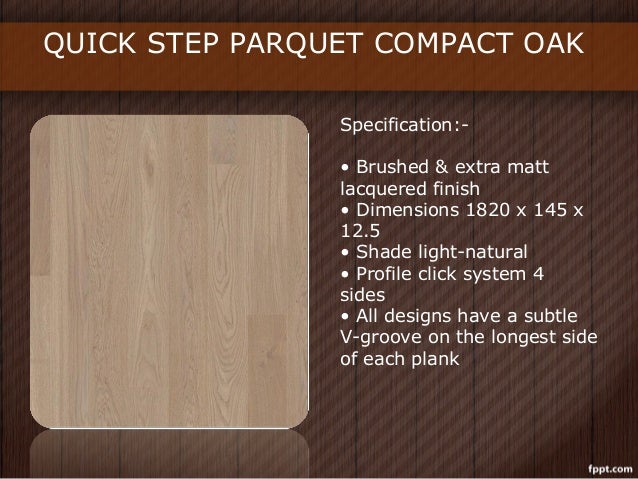 QUICK STEP PARQUET COMPACT OAK

Specification:-

• Brushed & extra matt lacquered finish
• Dimensions 1820 x 145 x 12.5
• Shade light-natural
• Profile click system 4 sides
• All designs have a subtle V-groove on the longest side of each plank

fppt.com